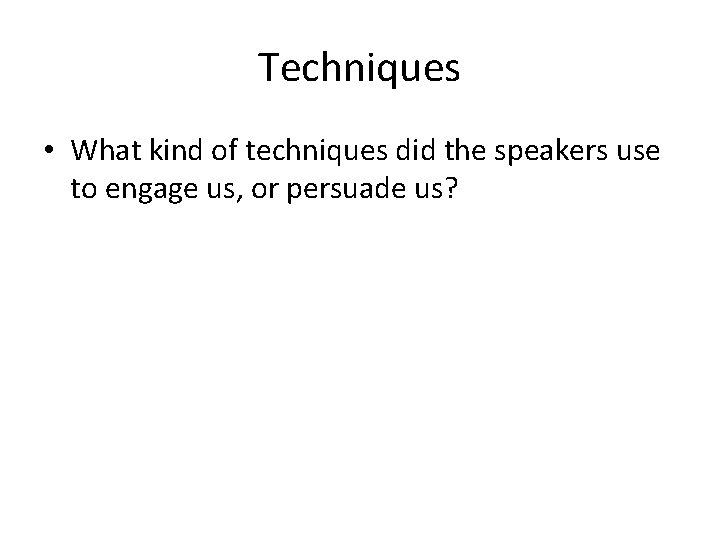 Techniques

• What kind of techniques did the speakers use to engage us, or persuade us?